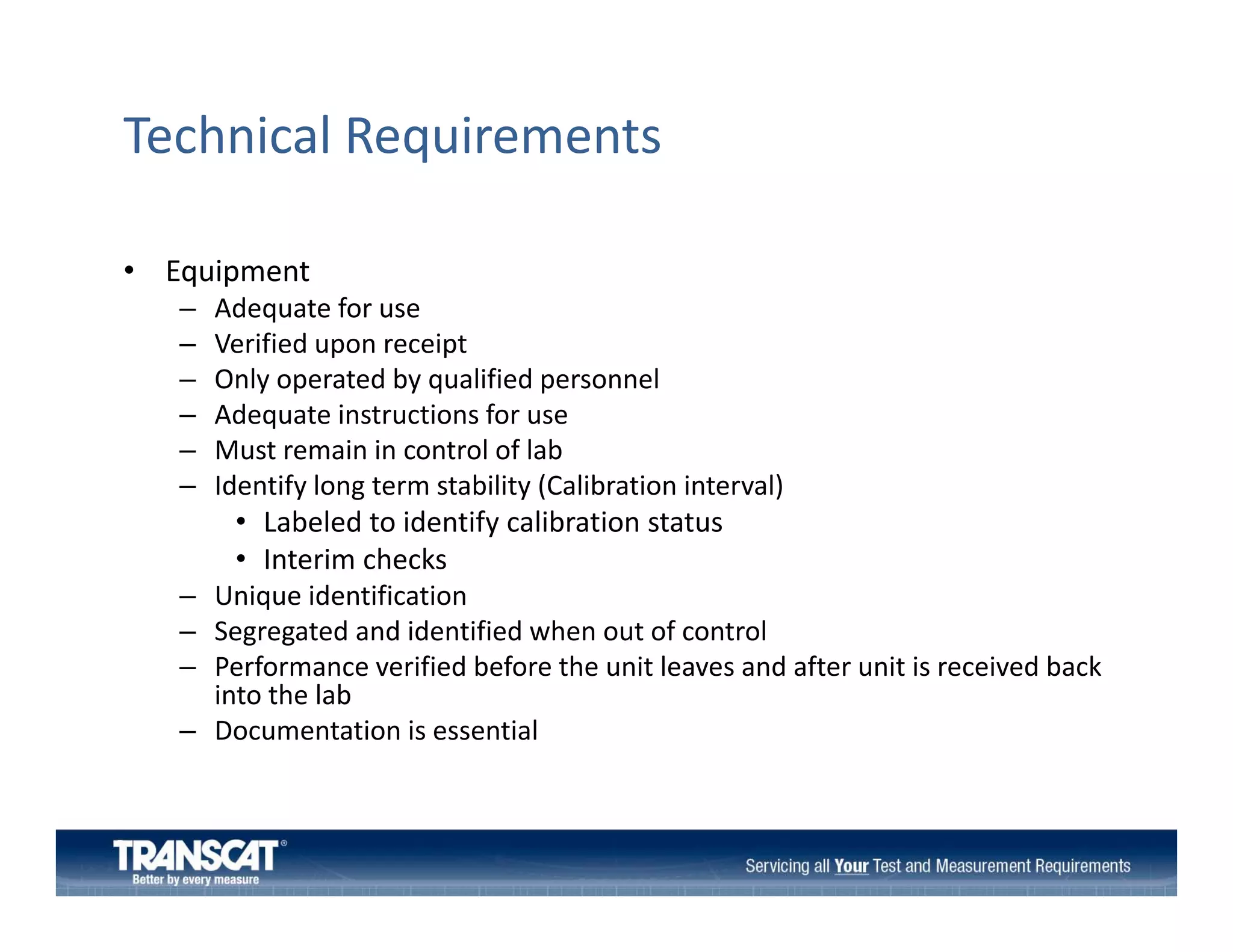 Technical Requirements

• Equipment
– Adequate for use
– Verified upon receipt
– Only operated by qualified personnel
– Adequate instructions for use
– Must remain in control of lab
– Identify long term stability (Calibration interval)
• Labeled to identify calibration status
• Interim checks
– Unique identification
– Segregated and identified when out of control
– Performance verified before the unit leaves and after unit is received back into the lab
– Documentation is essential

TRANSCAT®
Better by every measure

Servicing all Your Test and Measurement Requirements